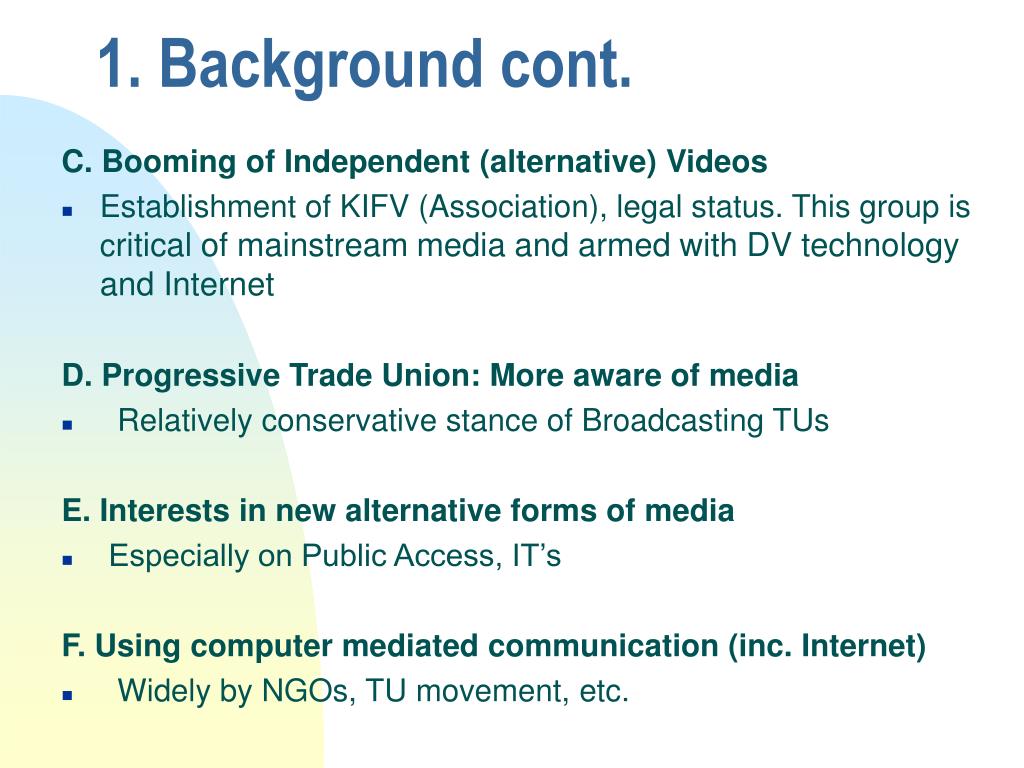 1. Background cont.

C. Booming of Independent (alternative) Videos

- Establishment of KIFV (Association), legal status. This group is critical of mainstream media and armed with DV technology and Internet

D. Progressive Trade Union: More aware of media

- Relatively conservative stance of Broadcasting TUs

E. Interests in new alternative forms of media

- Especially on Public Access, IT’s

F. Using computer mediated communication (inc. Internet)

- Widely by NGOs, TU movement, etc.